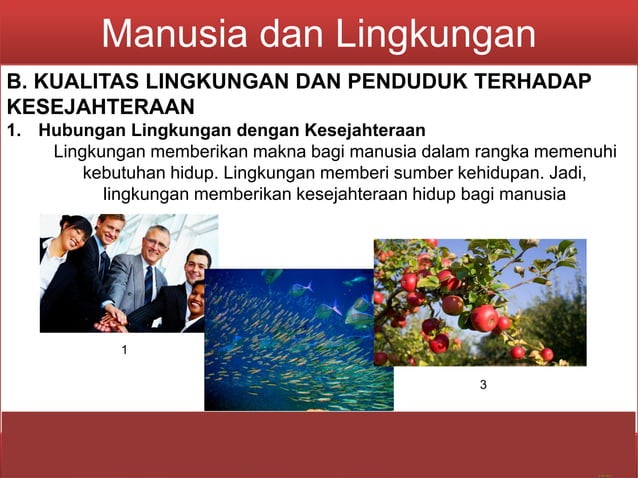 Manusia dan Lingkungan

B. KUALITAS LINGKUNGAN DAN PENDUDUK TERHADAP KESEJAHTERAAN

1. Hubungan Lingkungan dengan Kesejahteraan

Lingkungan memberikan makna bagi manusia dalam rangka memenuhi kebutuhan hidup. Lingkungan memberi sumber kehidupan. Jadi, lingkungan memberikan kesejahteraan hidup bagi manusia

1

3